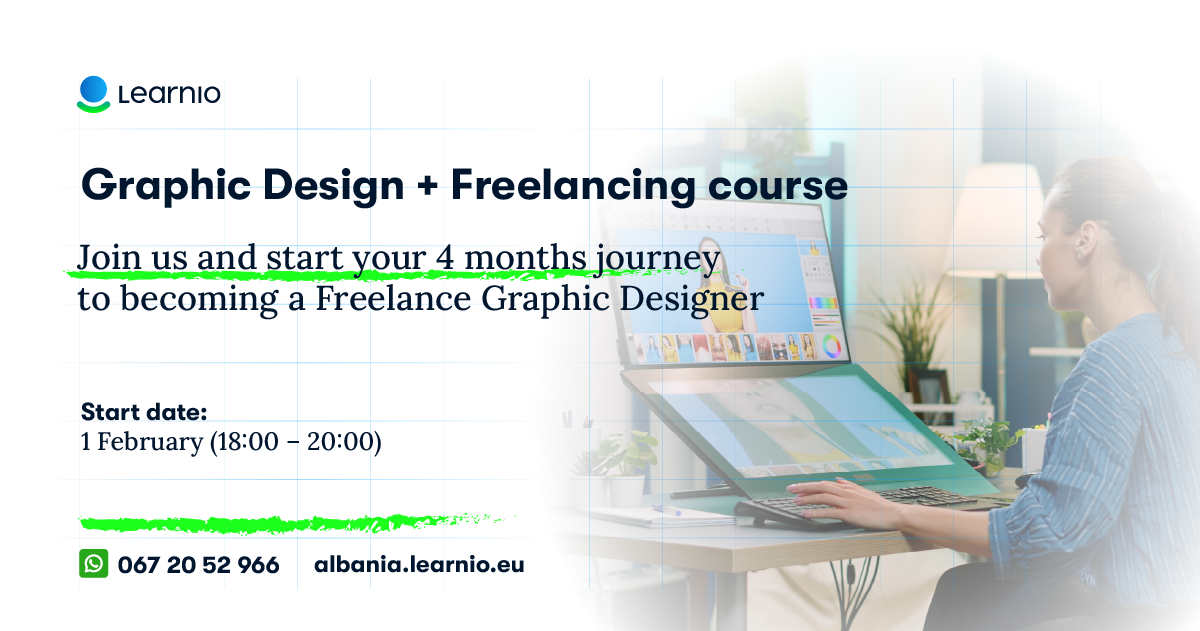 Learnio

Graphic Design + Freelancing course

Join us and start your 4 months journey to becoming a Freelance Graphic Designer

Start date:
1 February (18:00 – 20:00)

067 20 52 966 albania.learnio.eu